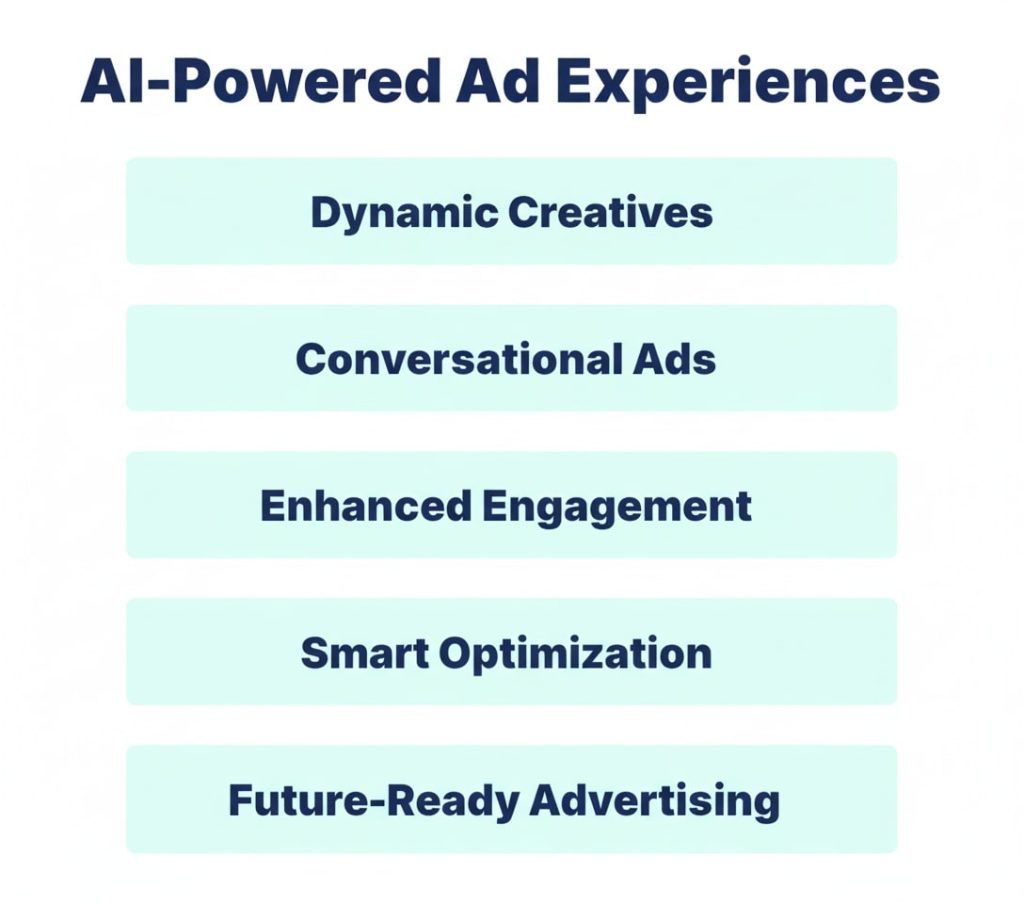 AI-Powered Ad Experiences

Dynamic Creatives

Conversational Ads

Enhanced Engagement

Smart Optimization

Future-Ready Advertising